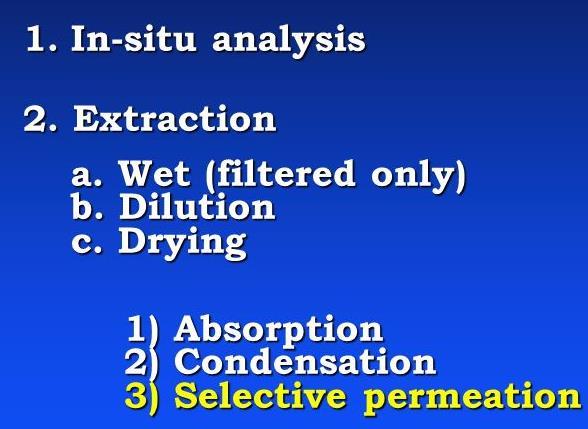 1. In-situ analysis

2. Extraction

a. Wet (filtered only)
b. Dilution
c. Drying

1) Absorption
2) Condensation
3) Selective permeation